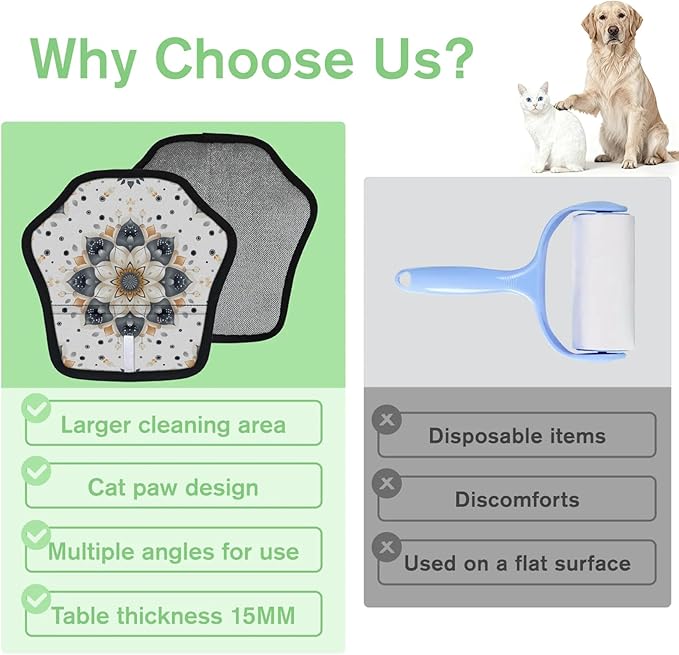 Why Choose Us?

Larger cleaning area

Cat paw design

Multiple angles for use

Table thickness 15MM

Disposable items

Discomforts

Used on a flat surface